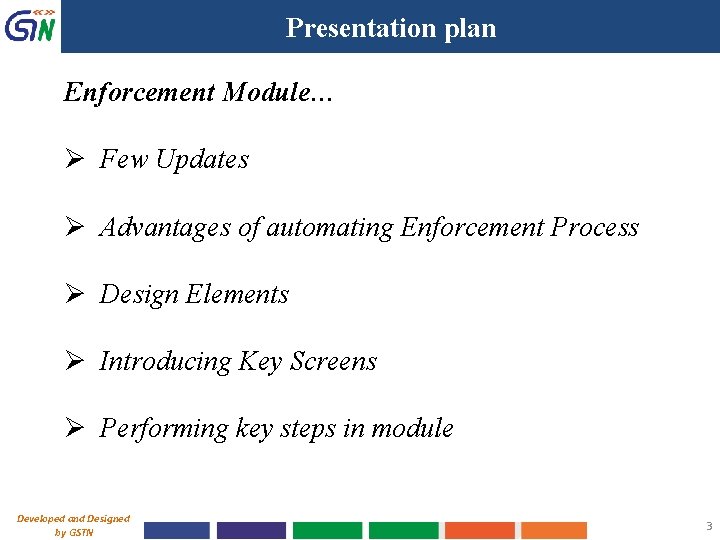 GSTN

Presentation plan

Enforcement Module...

➢ Few Updates

➢ Advantages of automating Enforcement Process

➢ Design Elements

➢ Introducing Key Screens

➢ Performing key steps in module

Developed and Designed by GSTN

3